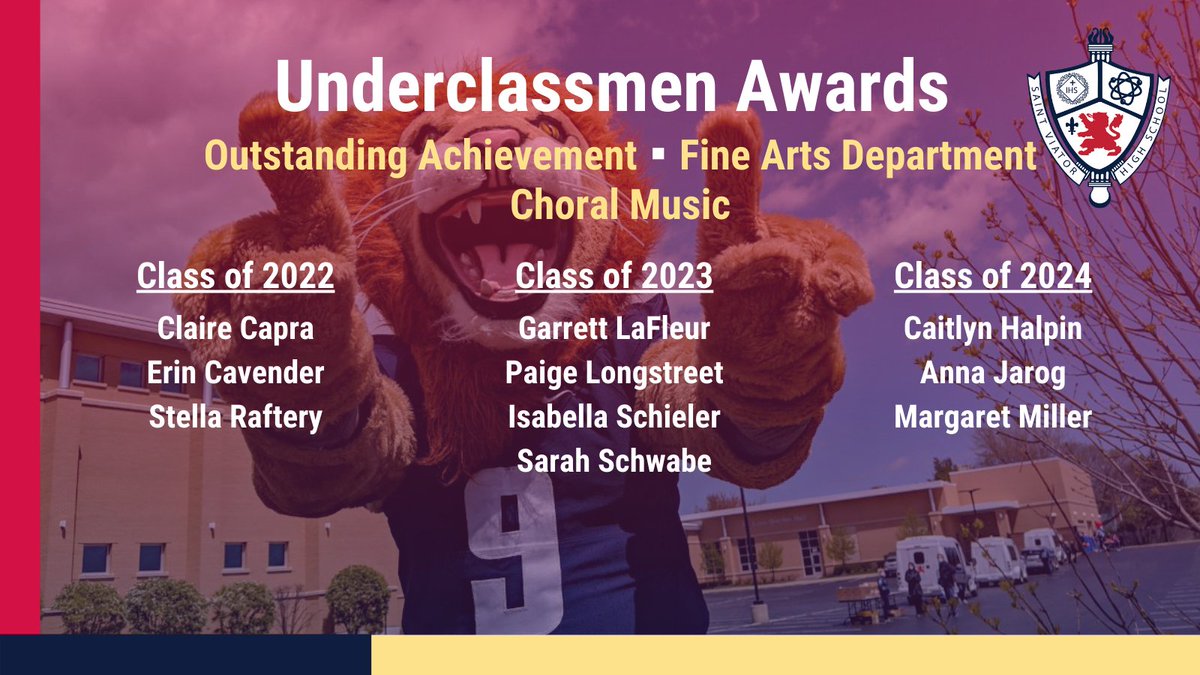 Underclassmen Awards
Outstanding Achievement ▪ Fine Arts Department
Choral Music

SAINT VIATOR HIGH SCHOOL
IHS

Class of 2022
Claire Capra
Erin Cavender
Stella Raftery

Class of 2023
Garrett LaFleur
Paige Longstreet
Isabella Schieler
Sarah Schwabe

Class of 2024
Caitlyn Halpin
Anna Jarog
Margaret Miller

9